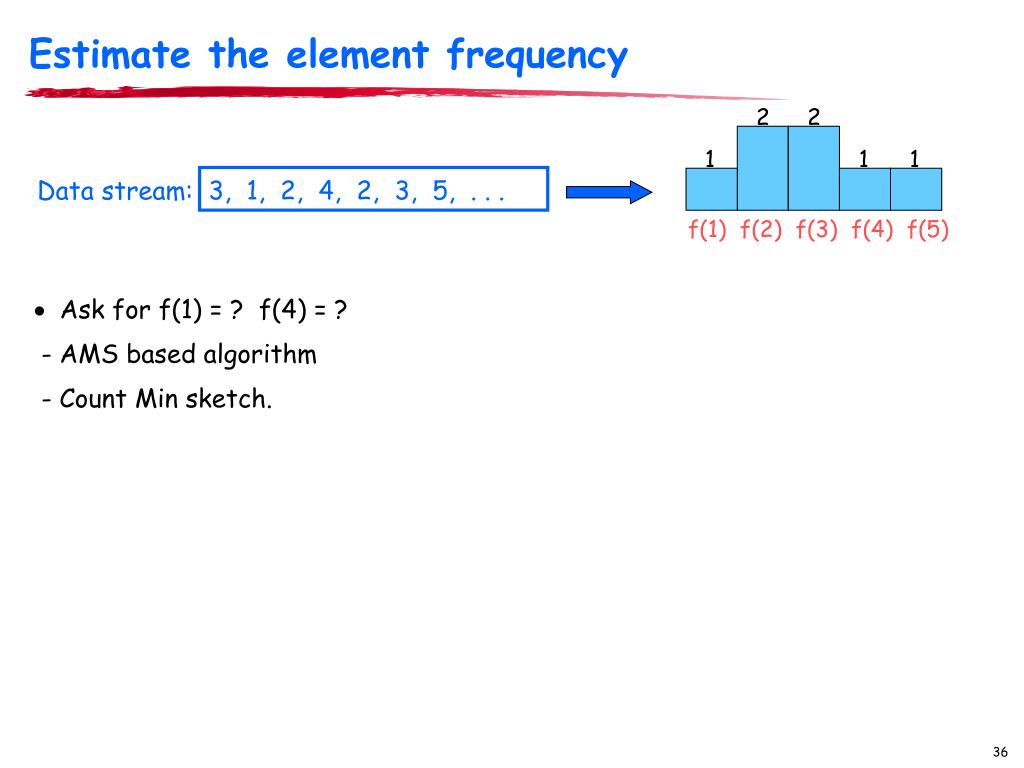 Estimate the element frequency

Data stream: 3, 1, 2, 4, 2, 3, 5, . . .

2 2
1 1 1
f(1) f(2) f(3) f(4) f(5)

• Ask for f(1) = ? f(4) = ?

- AMS based algorithm

- Count Min sketch.

36